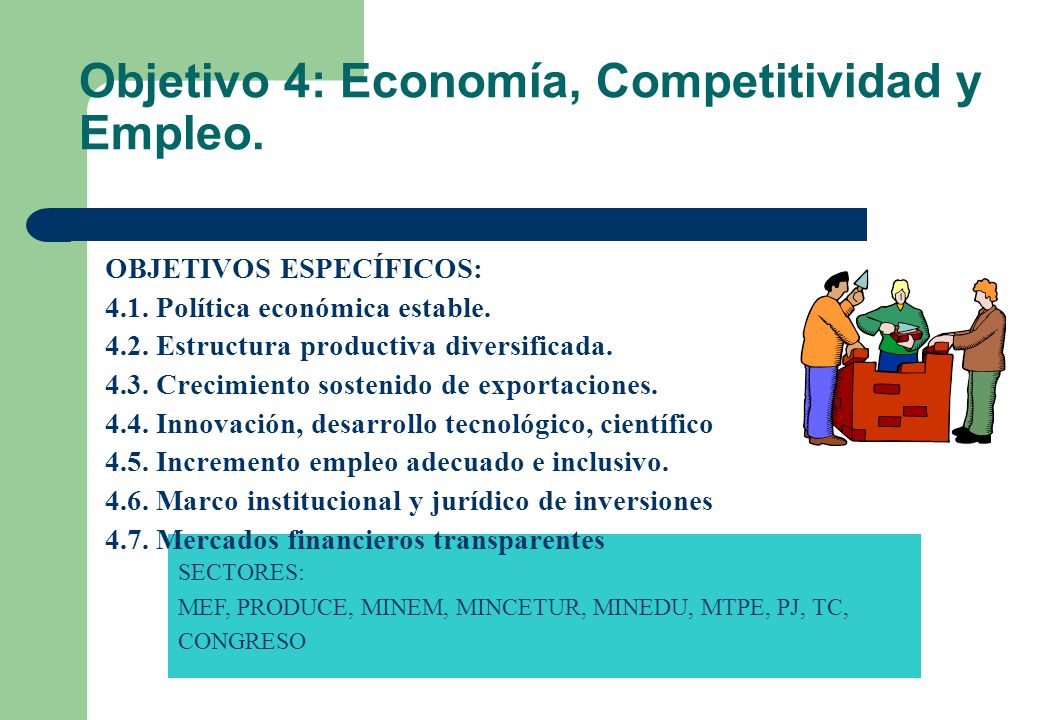 Objetivo 4: Economía, Competitividad y Empleo.

OBJETIVOS ESPECÍFICOS:
4.1. Política económica estable.
4.2. Estructura productiva diversificada.
4.3. Crecimiento sostenido de exportaciones.
4.4. Innovación, desarrollo tecnológico, científico
4.5. Incremento empleo adecuado e inclusivo.
4.6. Marco institucional y jurídico de inversiones
4.7. Mercados financieros transparentes

SECTORES:
MEF, PRODUCE, MINEM, MINCETUR, MINEDU, MTPE, PJ, TC, CONGRESO